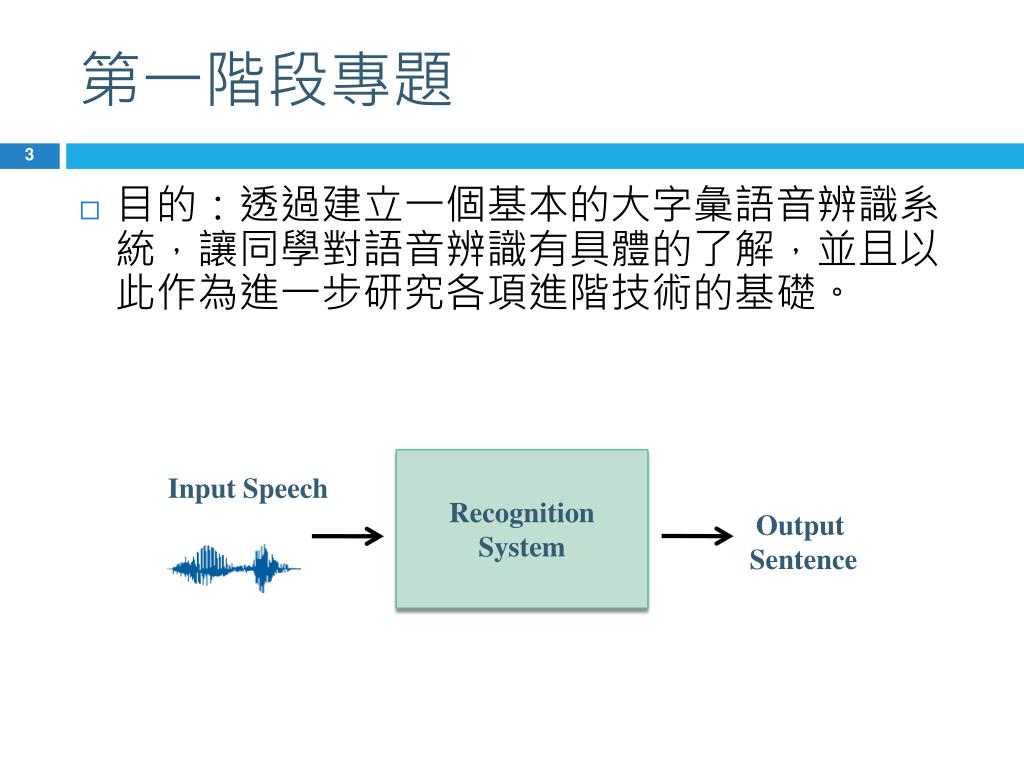 第一階段專題

3

目的：透過建立一個基本的大字彙語音辨識系統，讓同學對語音辨識有具體的了解，並且以此作為進一步研究各項進階技術的基礎。

Input Speech

Recognition System

Output Sentence